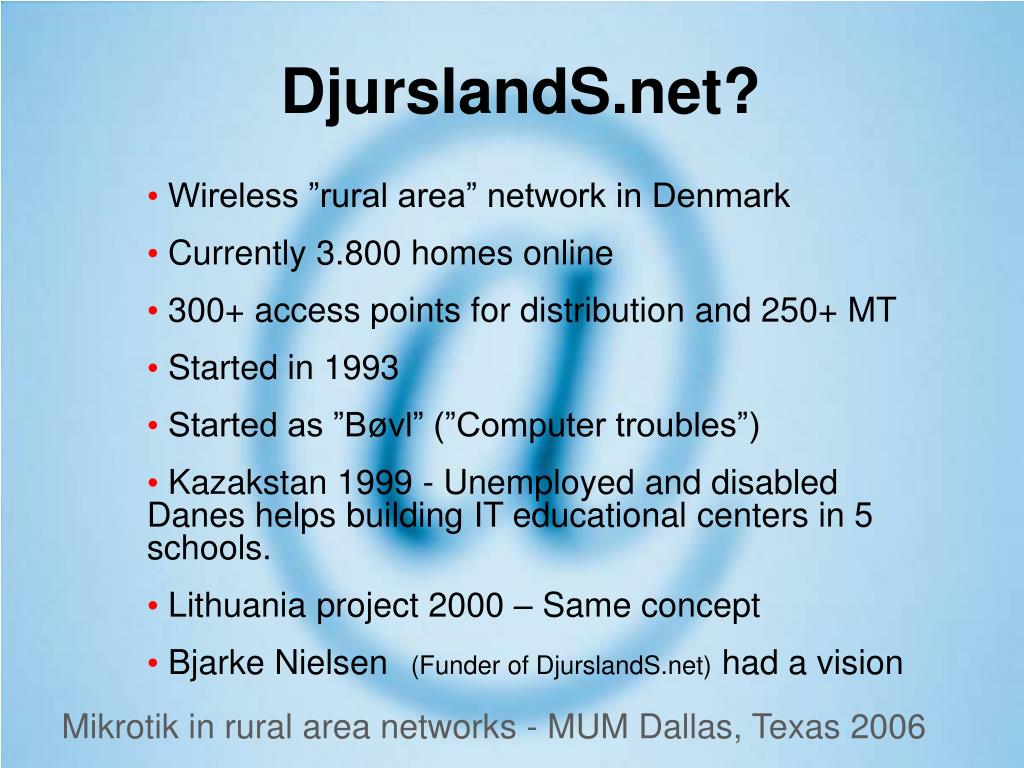 DjurslandS.net?

• Wireless ”rural area” network in Denmark

• Currently 3.800 homes online

• 300+ access points for distribution and 250+ MT

• Started in 1993

• Started as ”Bøvl” (”Computer troubles”)

• Kazakstan 1999 - Unemployed and disabled Danes helps building IT educational centers in 5 schools.

• Lithuania project 2000 – Same concept

• Bjarke Nielsen (Funder of DjurslandS.net) had a vision

Mikrotik in rural area networks - MUM Dallas, Texas 2006